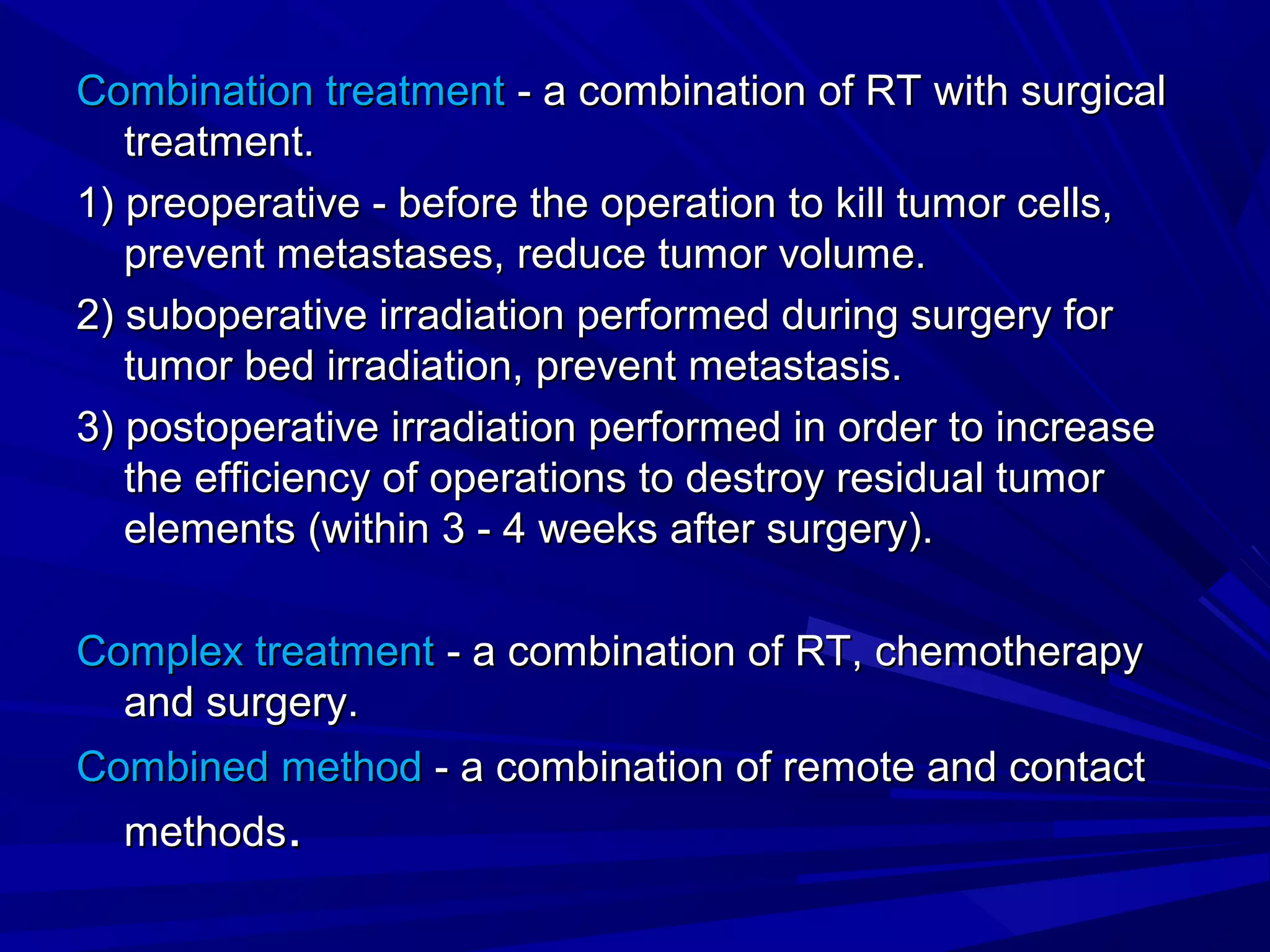 Combination treatment - a combination of RT with surgical treatment.

1) preoperative - before the operation to kill tumor cells, prevent metastases, reduce tumor volume.

2) suboperative irradiation performed during surgery for tumor bed irradiation, prevent metastasis.

3) postoperative irradiation performed in order to increase the efficiency of operations to destroy residual tumor elements (within 3 - 4 weeks after surgery).

Complex treatment - a combination of RT, chemotherapy and surgery.

Combined method - a combination of remote and contact methods.